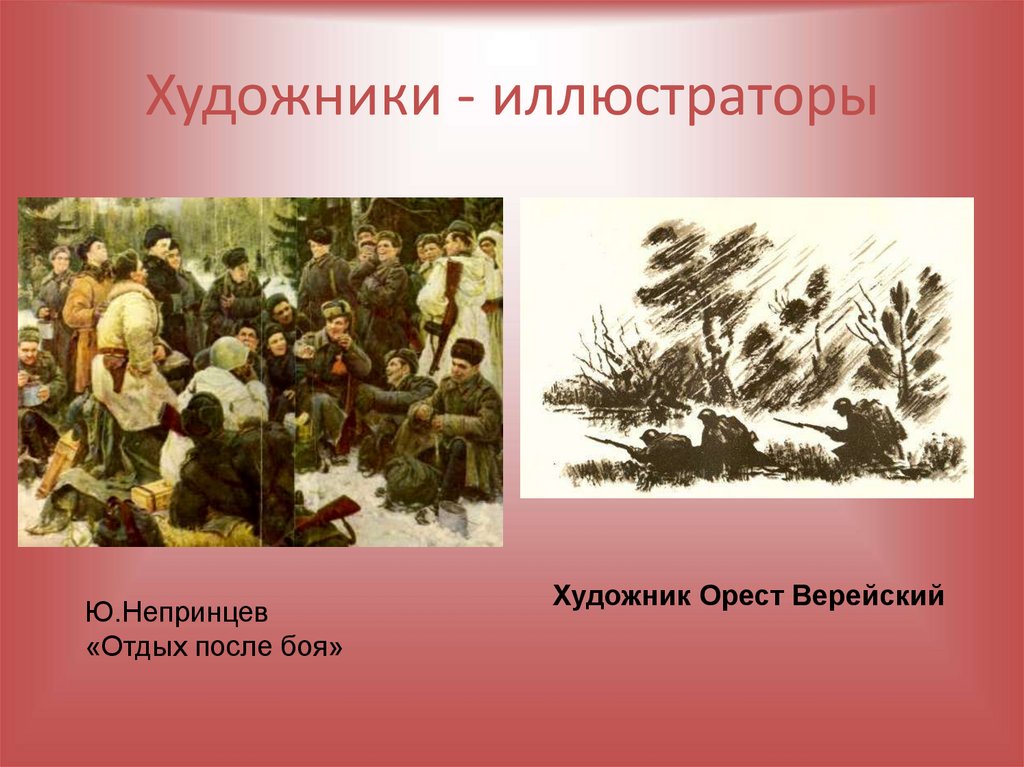 Художники - иллюстраторы

Ю.Непринцев
«Отдых после боя»

Художник Орест Верейский